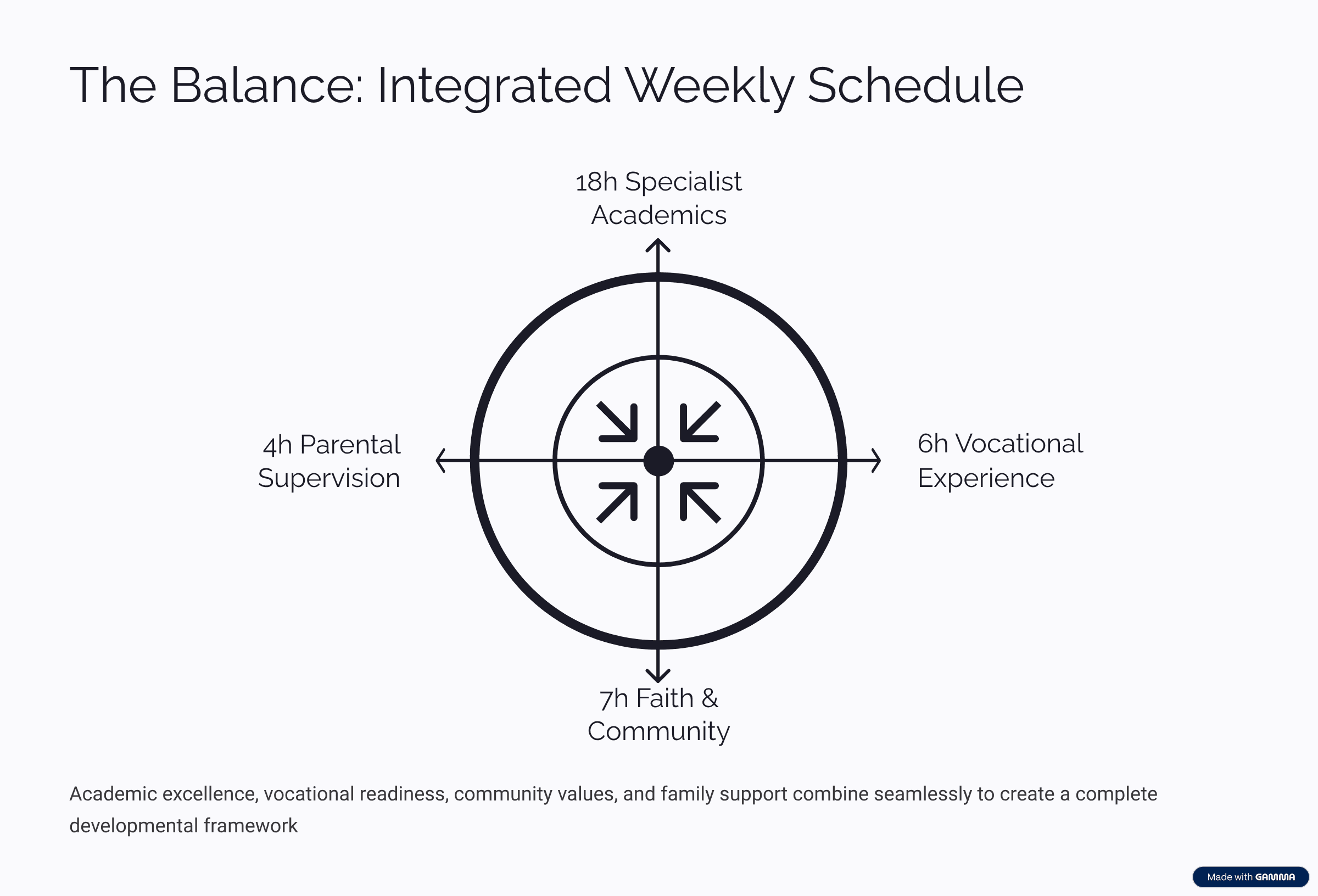 The Balance: Integrated Weekly Schedule

18h Specialist Academics

4h Parental Supervision

6h Vocational Experience

7h Faith & Community

Academic excellence, vocational readiness, community values, and family support combine seamlessly to create a complete developmental framework

Made with GAMMA